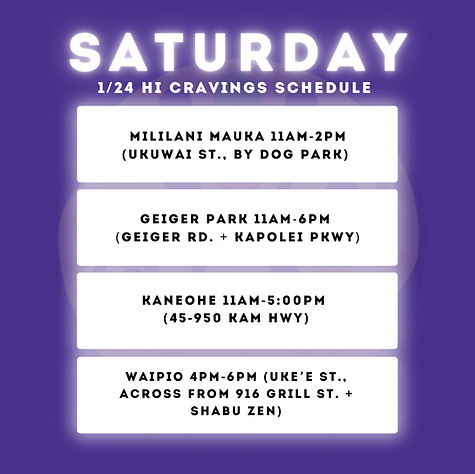 SATURDAY
1/24 HI CRAVINGS SCHEDULE

MILILANI MAUKA 11AM-2PM (UKUWAI ST., BY DOG PARK)

GEIGER PARK 11AM-6PM (GEIGER RD. + KAPOLEI PKWY)

KANEOHE 11AM-5:00PM (45-950 KAM HWY)

WAIPIO 4PM-6PM (UKE'E ST., ACROSS FROM 916 GRILL ST. + SHABU ZEN)